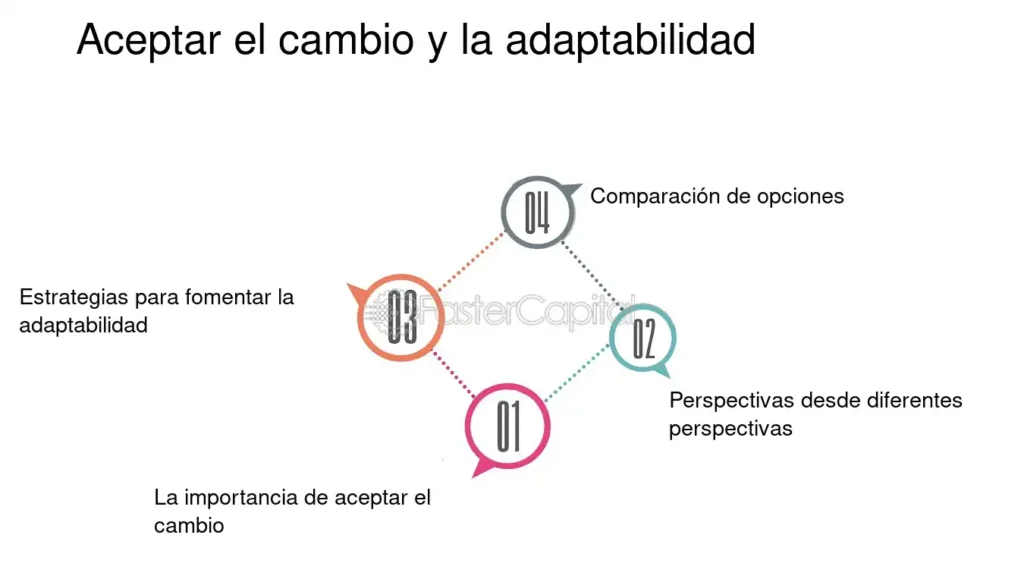 Aceptar el cambio y la adaptabilidad

04

Comparación de opciones

03

Estrategias para fomentar la adaptabilidad

FasterCapital

02

Perspectivas desde diferentes perspectivas

01

La importancia de aceptar el cambio